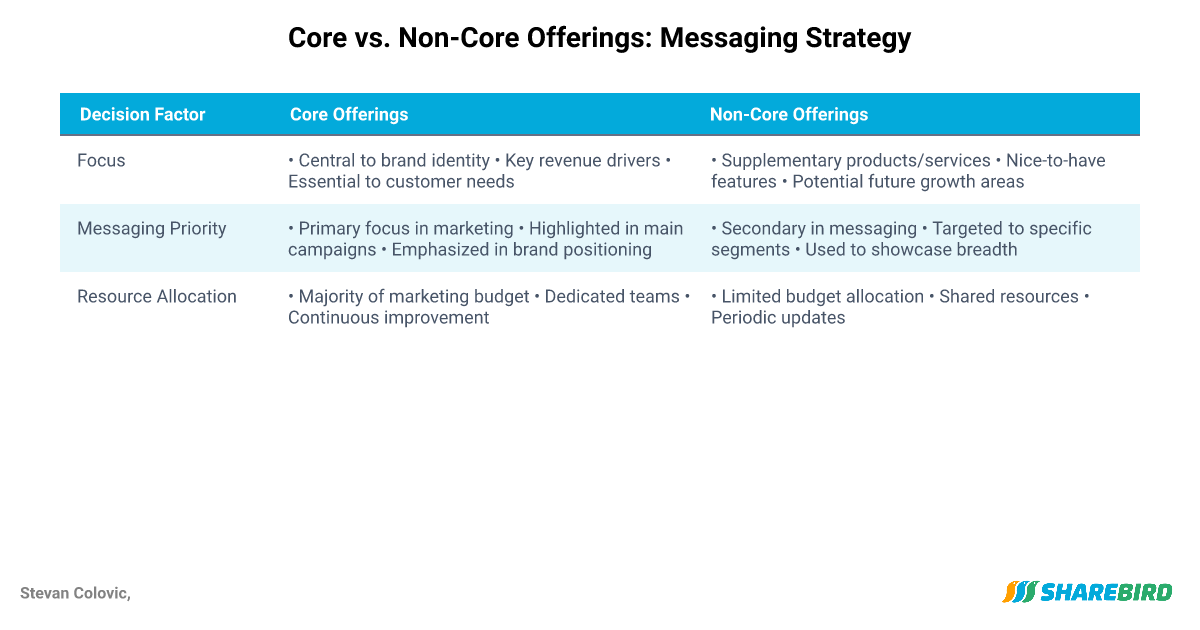 Core vs. Non-Core Offerings: Messaging Strategy

| Decision Factor | Core Offerings | Non-Core Offerings |
|---|---|---|
| Focus | • Central to brand identity • Key revenue drivers • Essential to customer needs | • Supplementary products/services • Nice-to-have features • Potential future growth areas |
| Messaging Priority | • Primary focus in marketing • Highlighted in main campaigns • Emphasized in brand positioning | • Secondary in messaging • Targeted to specific segments • Used to showcase breadth |
| Resource Allocation | • Majority of marketing budget • Dedicated teams • Continuous improvement | • Limited budget allocation • Shared resources • Periodic updates |

Stevan Colovic,

SHAREBIRD